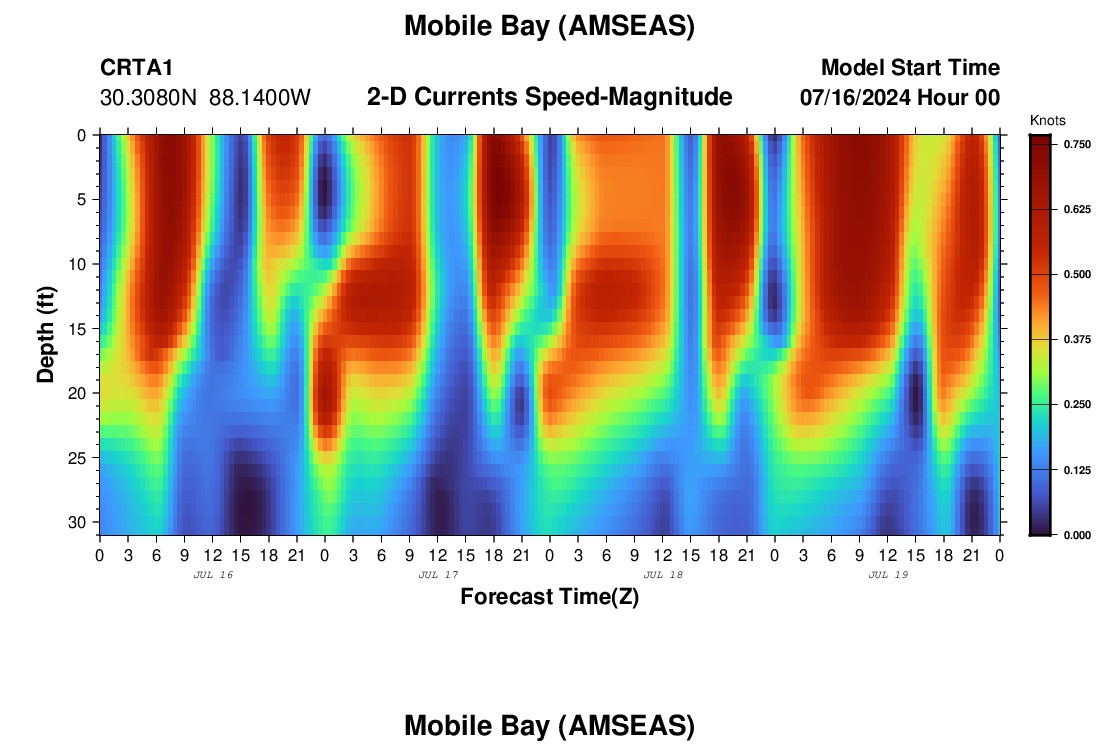 Mobile Bay (AMSEAS)

CRTA1
30.3080N 88.1400W

2-D Currents Speed-Magnitude

Model Start Time
07/16/2024 Hour 00

Knots

0.750
0.625
0.500
0.375
0.250
0.125
0.000

Depth (ft)

0
5
10
15
20
25
30

0 3 6 9 12 15 18 21 0 3 6 9 12 15 18 21 0 3 6 9 12 15 18 21 0 3 6 9 12 15 18 21 0

JUL 16
JUL 17
JUL 18
JUL 19

Forecast Time(Z)

Mobile Bay (AMSEAS)